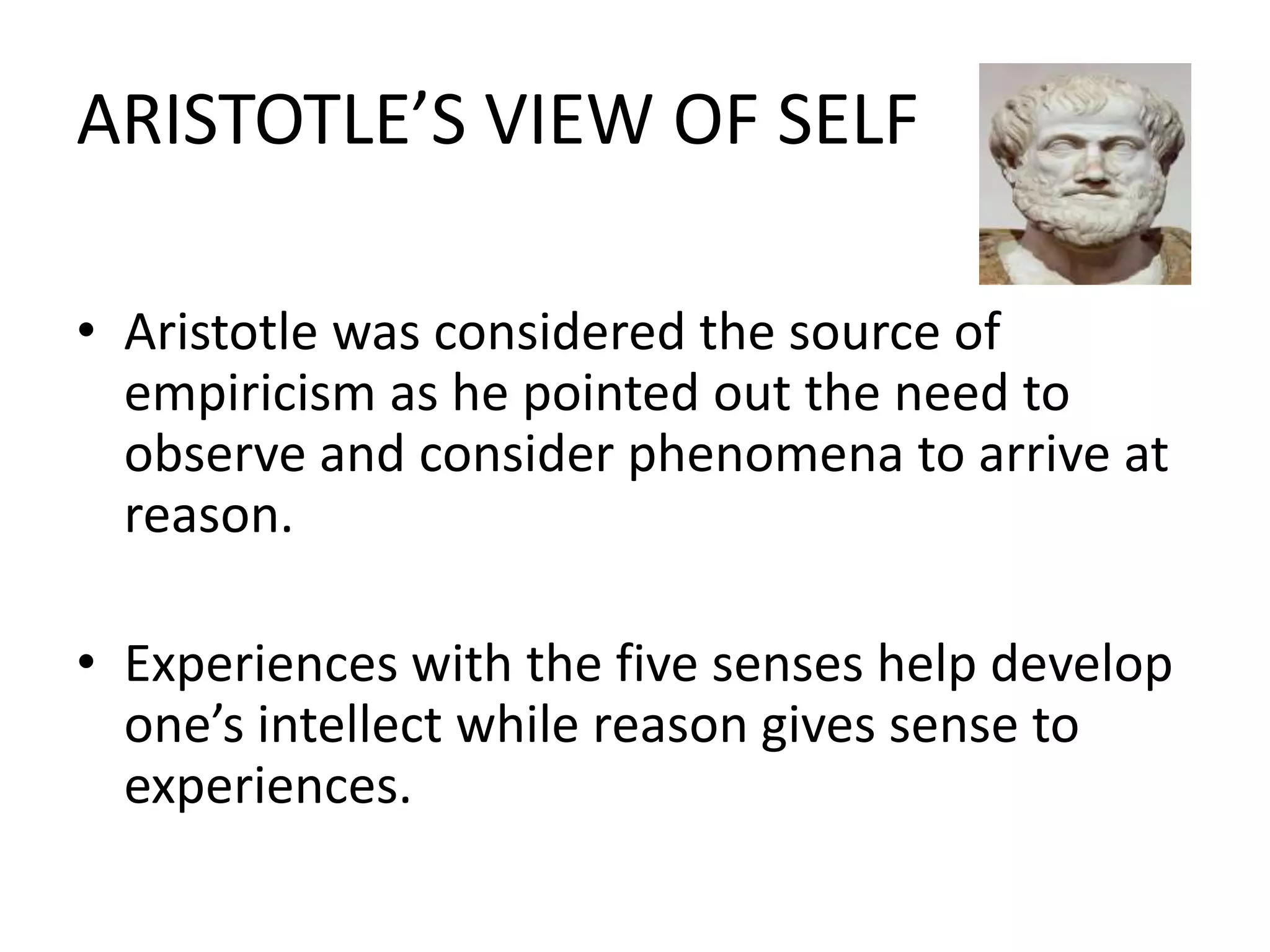 ARISTOTLE’S VIEW OF SELF

• Aristotle was considered the source of empiricism as he pointed out the need to observe and consider phenomena to arrive at reason.

• Experiences with the five senses help develop one’s intellect while reason gives sense to experiences.